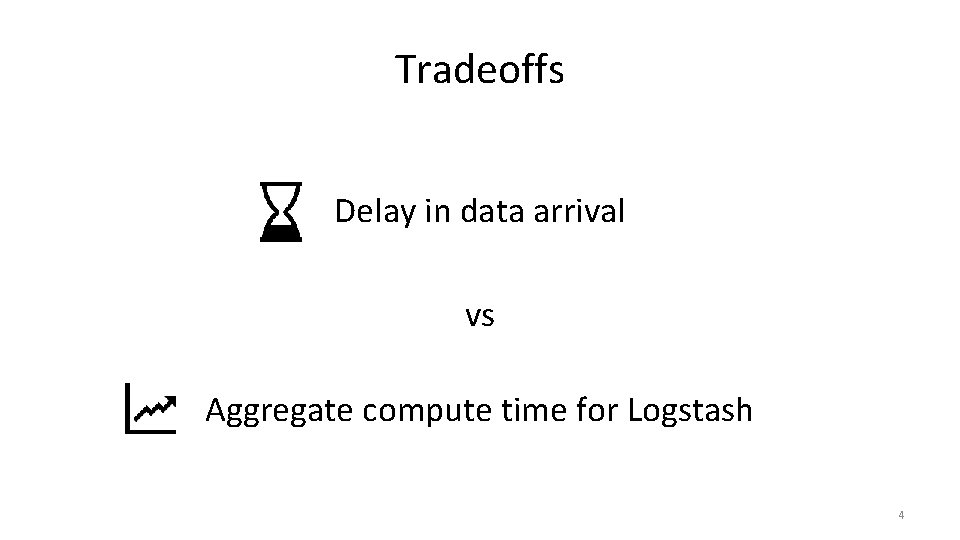 Tradeoffs

Delay in data arrival

vs

Aggregate compute time for Logstash

4